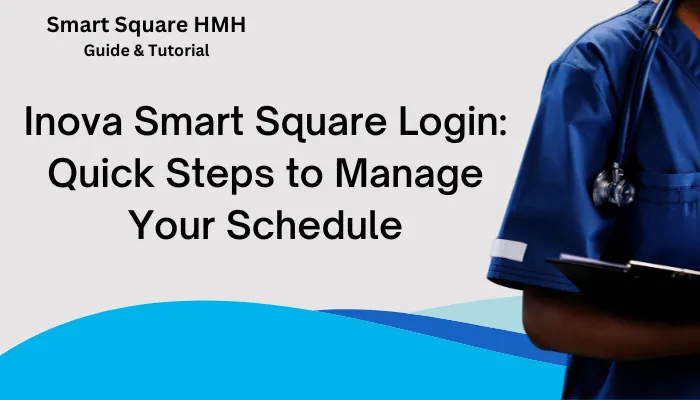 Smart Square HMH
Guide & Tutorial

Inova Smart Square Login: Quick Steps to Manage Your Schedule